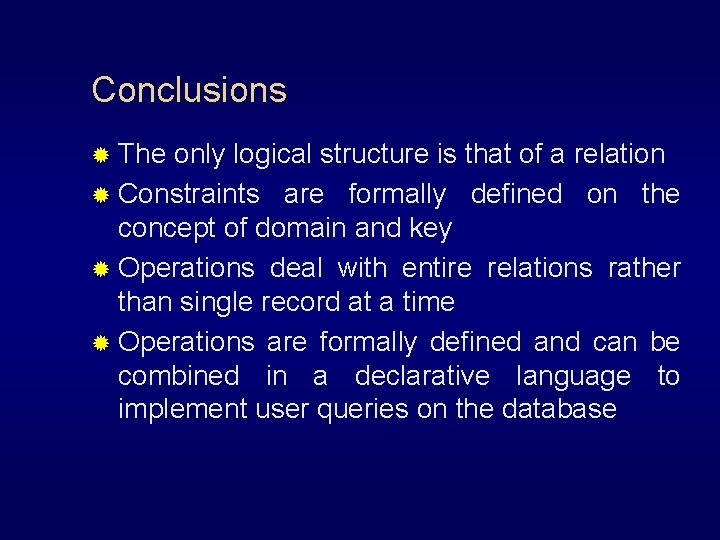 Conclusions

The only logical structure is that of a relation

Constraints are formally defined on the concept of domain and key

Operations deal with entire relations rather than single record at a time

Operations are formally defined and can be combined in a declarative language to implement user queries on the database